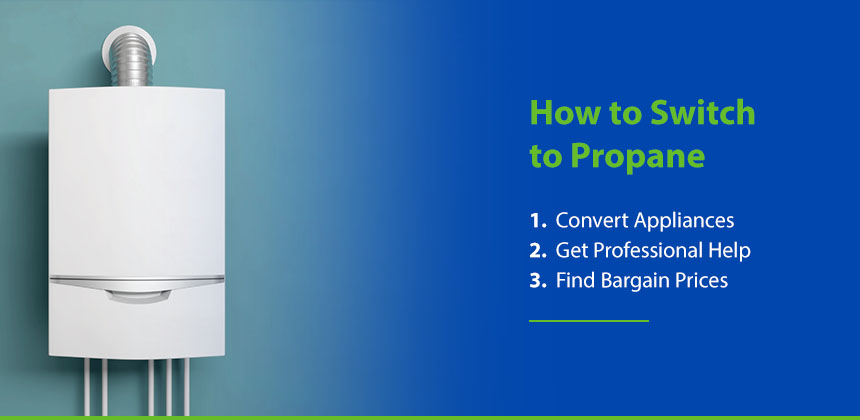 How to Switch to Propane

1. Convert Appliances
2. Get Professional Help
3. Find Bargain Prices